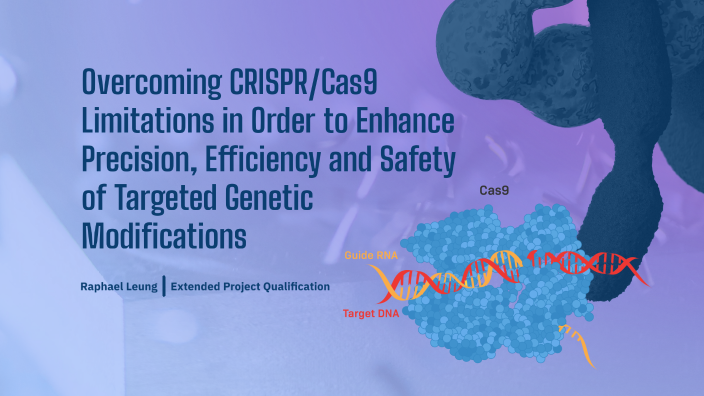 Overcoming CRISPR/Cas9 Limitations in Order to Enhance Precision, Efficiency and Safety of Targeted Genetic Modifications

Raphael Leung | Extended Project Qualification

Cas9

Guide RNA

Target DNA